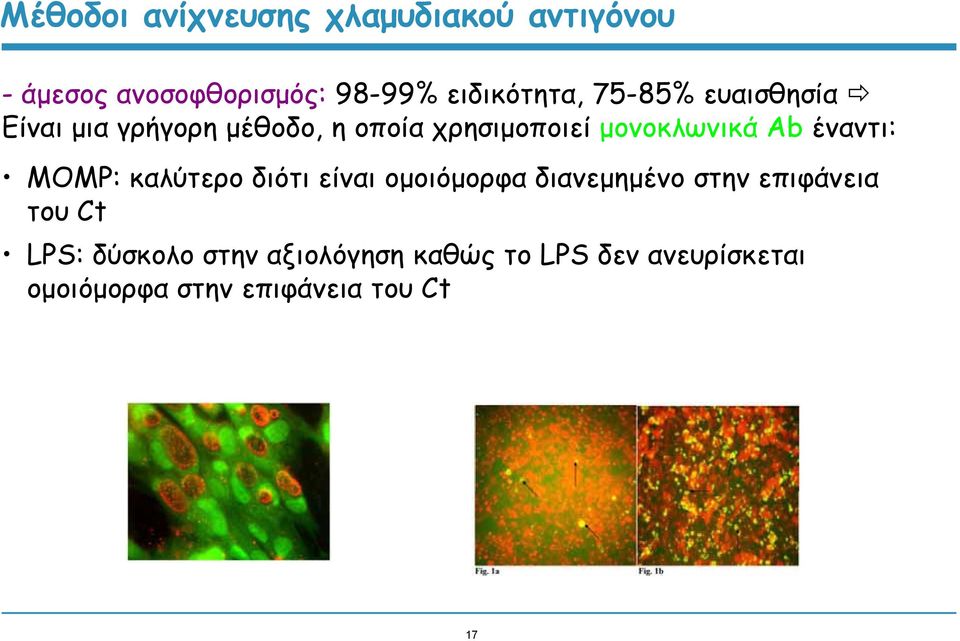 Μέθοδοι ανίχνευσης χλαμυδιακού αντιγόνου

- άμεσος ανοσοφθορισμός: 98-99% ειδικότητα, 75-85% ευαισθησία ⇨ Είναι μια γρήγορη μέθοδο, η οποία χρησιμοποιεί μονοκλωνικά Ab έναντι:

• MOMP: καλύτερο διότι είναι ομοιόμορφα διανεμημένο στην επιφάνεια του Ct

• LPS: δύσκολο στην αξιολόγηση καθώς το LPS δεν ανευρίσκεται ομοιόμορφα στην επιφάνεια του Ct

Fig. 1a

Fig. 1b

17